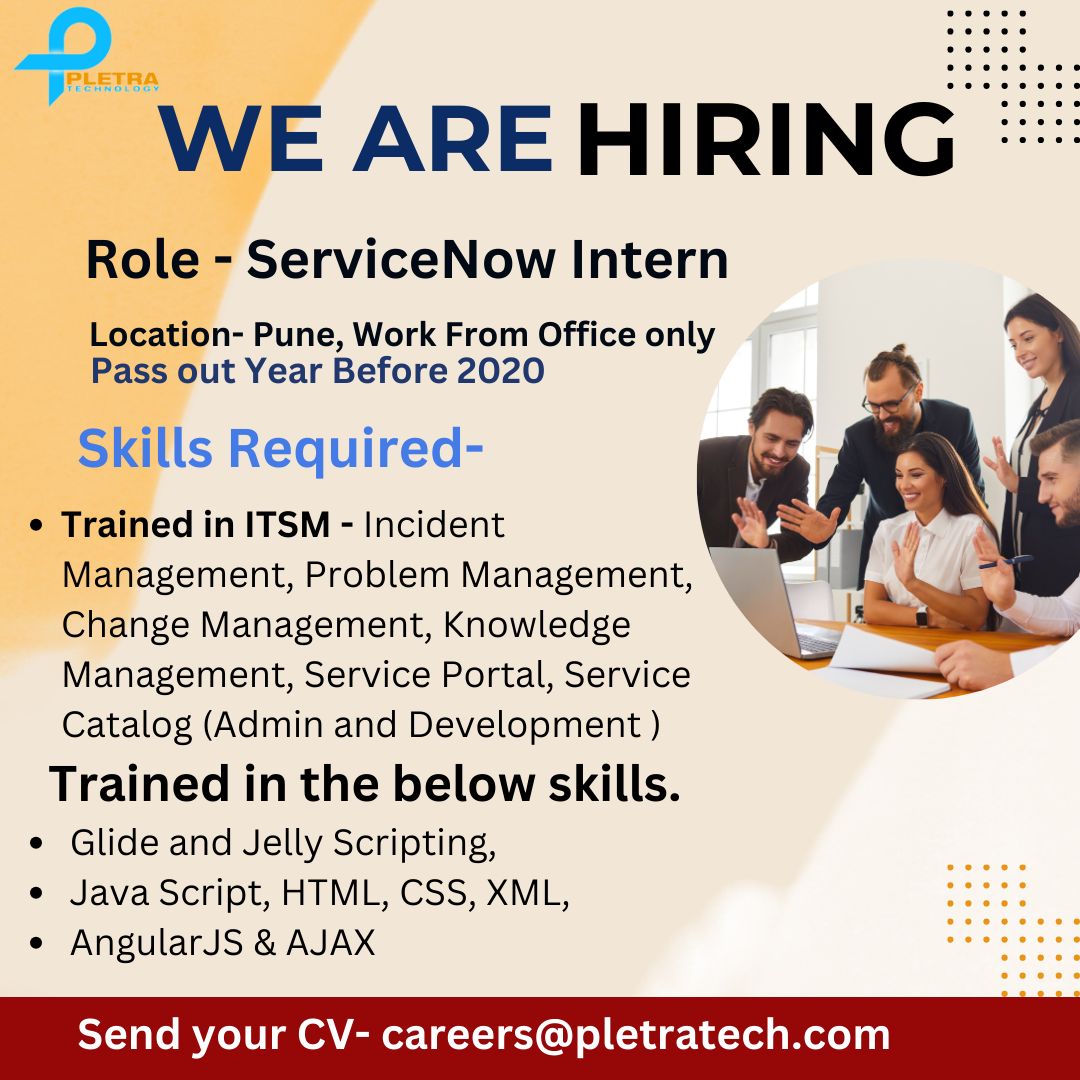 PLETRA
TECHNOLOGY

WE ARE HIRING

Role - ServiceNow Intern

Location- Pune, Work From Office only
Pass out Year Before 2020

Skills Required-

• Trained in ITSM - Incident Management, Problem Management, Change Management, Knowledge Management, Service Portal, Service Catalog (Admin and Development )

Trained in the below skills.

• Glide and Jelly Scripting,
• Java Script, HTML, CSS, XML,
• AngularJS & AJAX

Send your CV- careers@pletratech.com